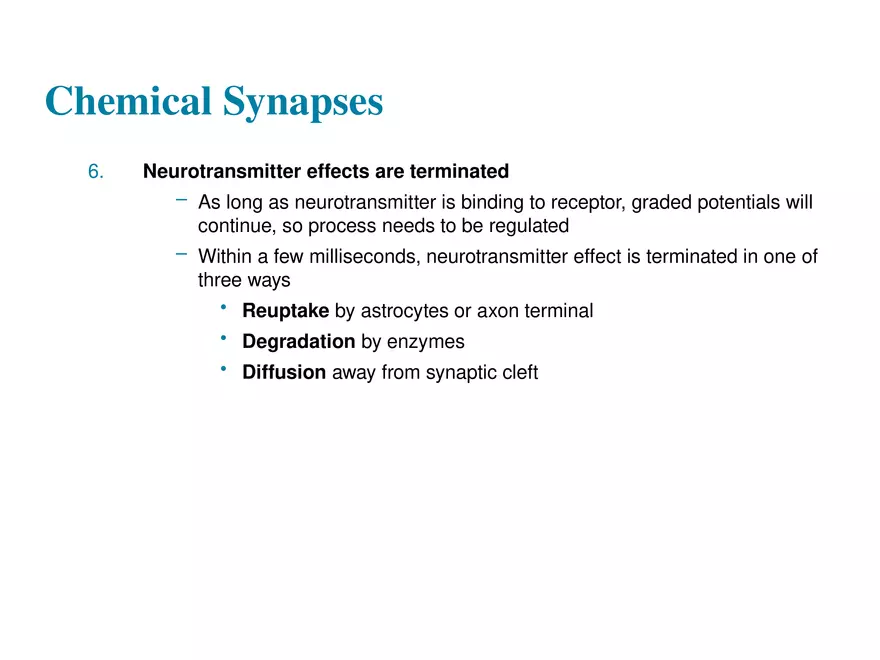 Chemical Synapses

6. Neurotransmitter effects are terminated

– As long as neurotransmitter is binding to receptor, graded potentials will continue, so process needs to be regulated

– Within a few milliseconds, neurotransmitter effect is terminated in one of three ways

• Reuptake by astrocytes or axon terminal

• Degradation by enzymes

• Diffusion away from synaptic cleft